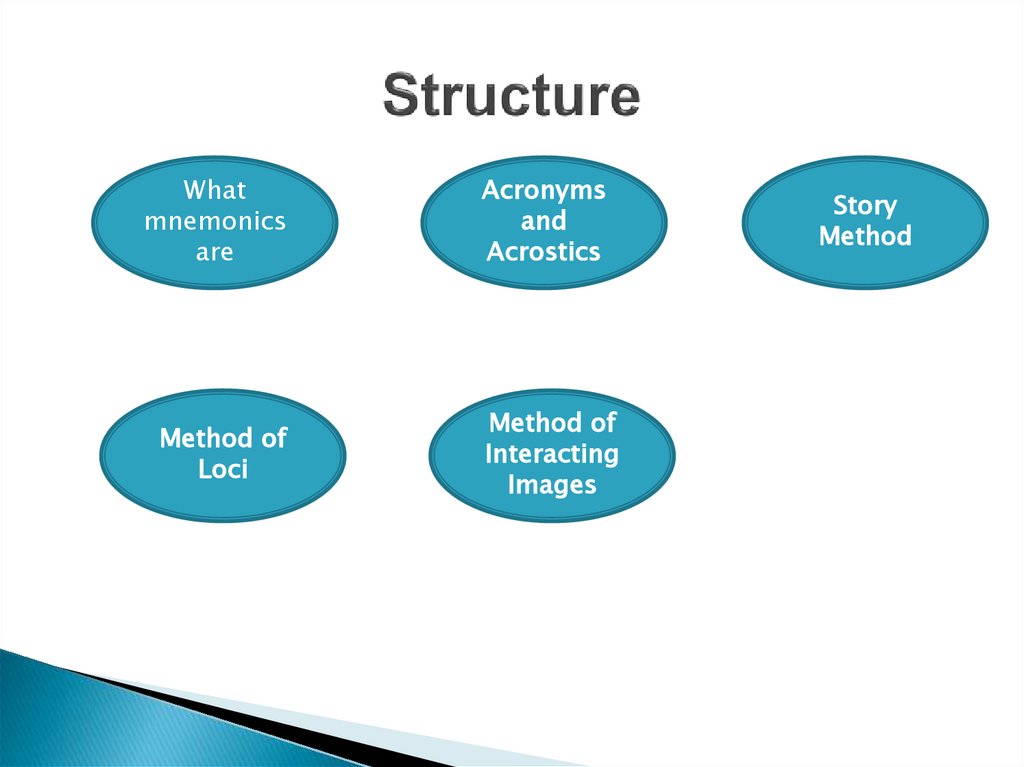 Structure

What mnemonics are

Acronyms and Acrostics

Story Method

Method of Loci

Method of Interacting Images